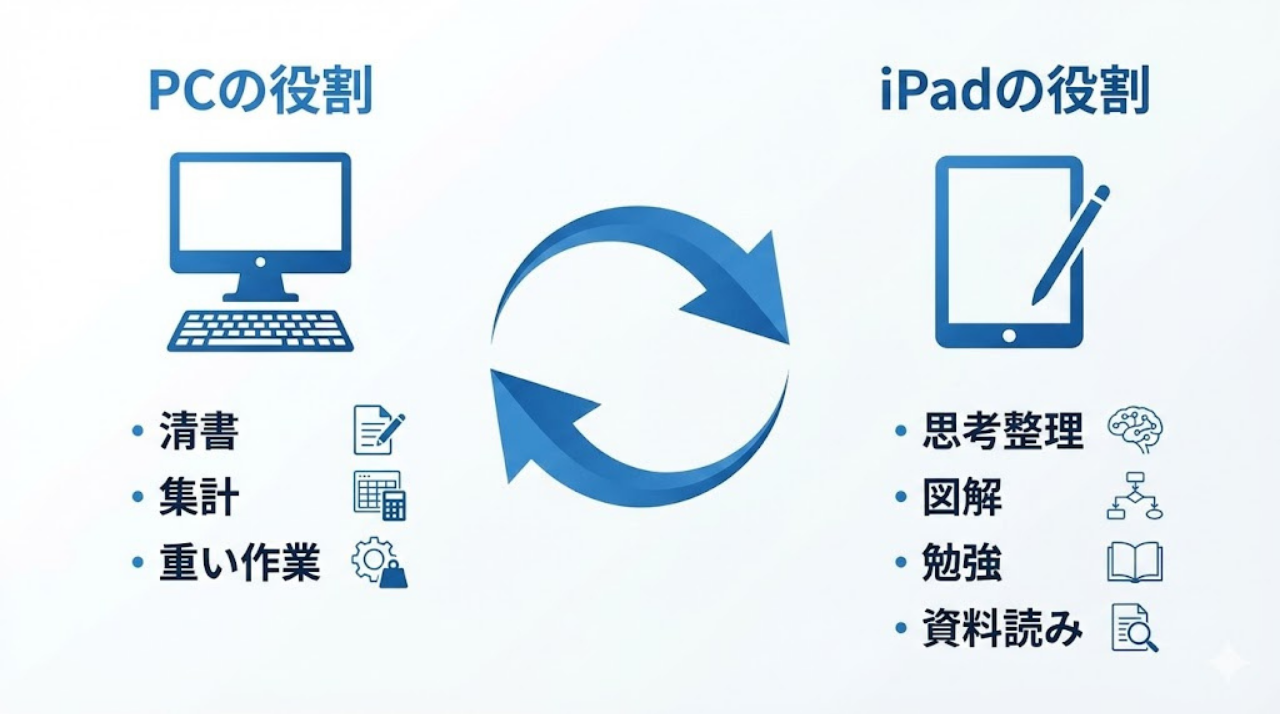 PCの役割

• 清書
• 集計
• 重い作業

iPadの役割

• 思考整理
• 図解
• 勉強
• 資料読み